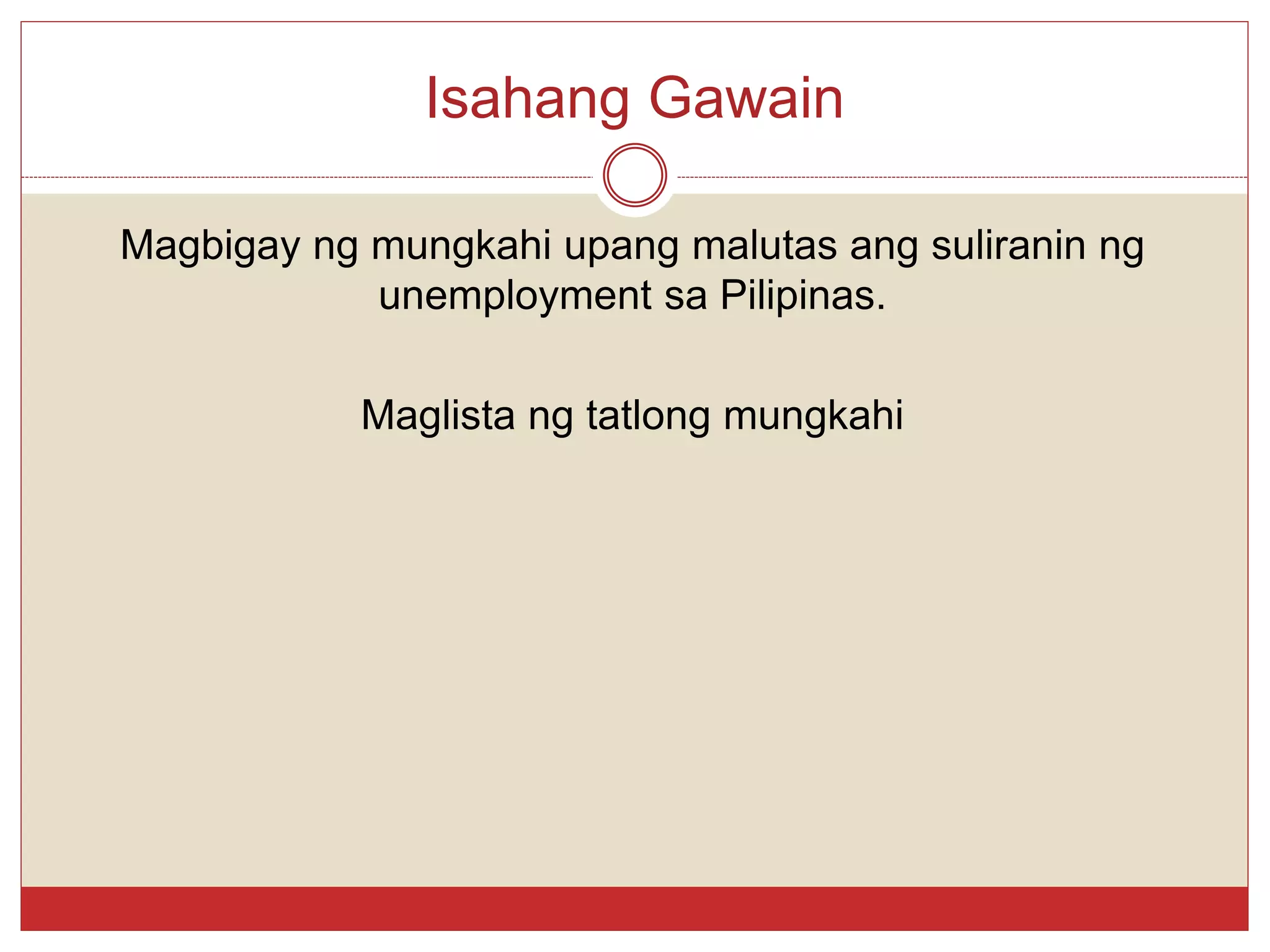 Isahang Gawain

Magbigay ng mungkahi upang malutas ang suliranin ng unemployment sa Pilipinas.

Maglista ng tatlong mungkahi